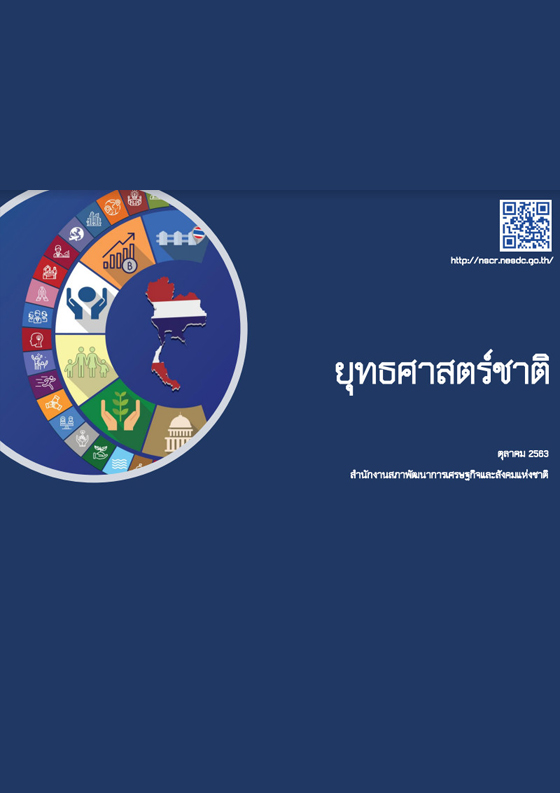 http://nscr.nesdc.go.th/

ยุทธศาสตร์ชาติ

ตุลาคม 2563

สำนักงานสภาพัฒนาการเศรษฐกิจและสังคมแห่งชาติ